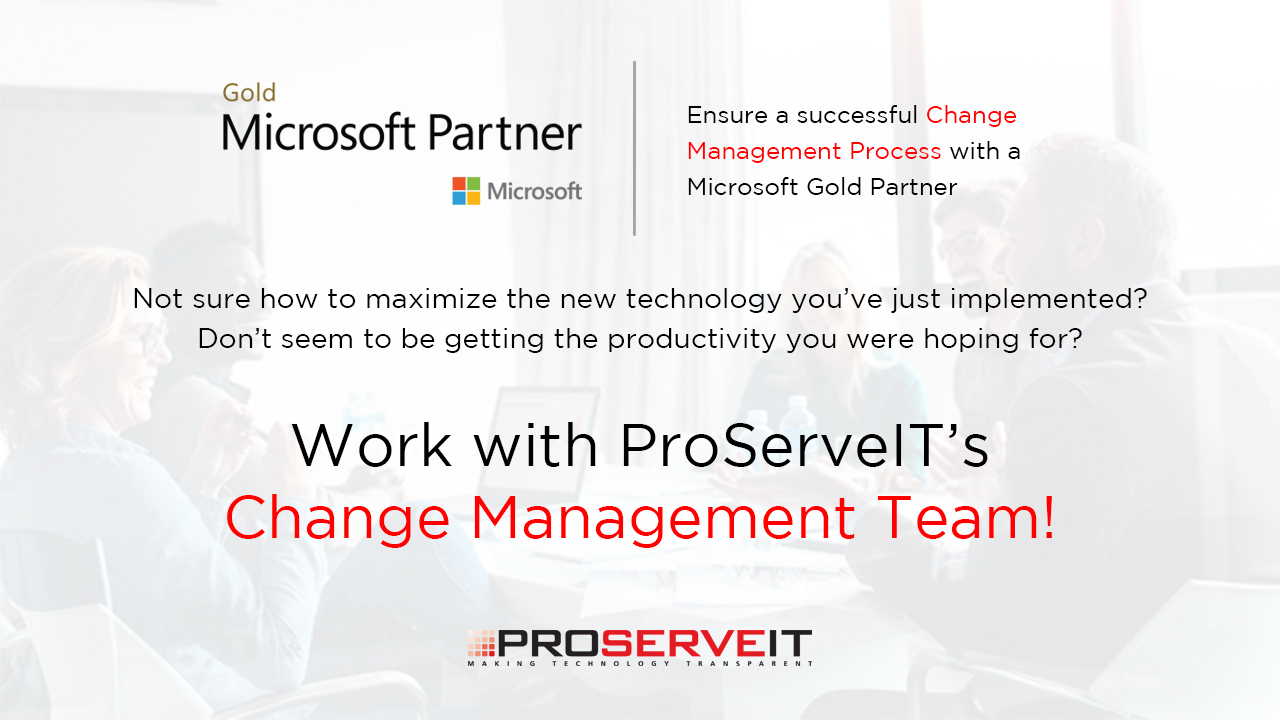 Gold
Microsoft Partner
Microsoft

Ensure a successful Change Management Process with a Microsoft Gold Partner

Not sure how to maximize the new technology you've just implemented? Don't seem to be getting the productivity you were hoping for?

Work with ProServeIT's
Change Management Team!

PROSERVEIT
MAKING TECHNOLOGY TRANSPARENT